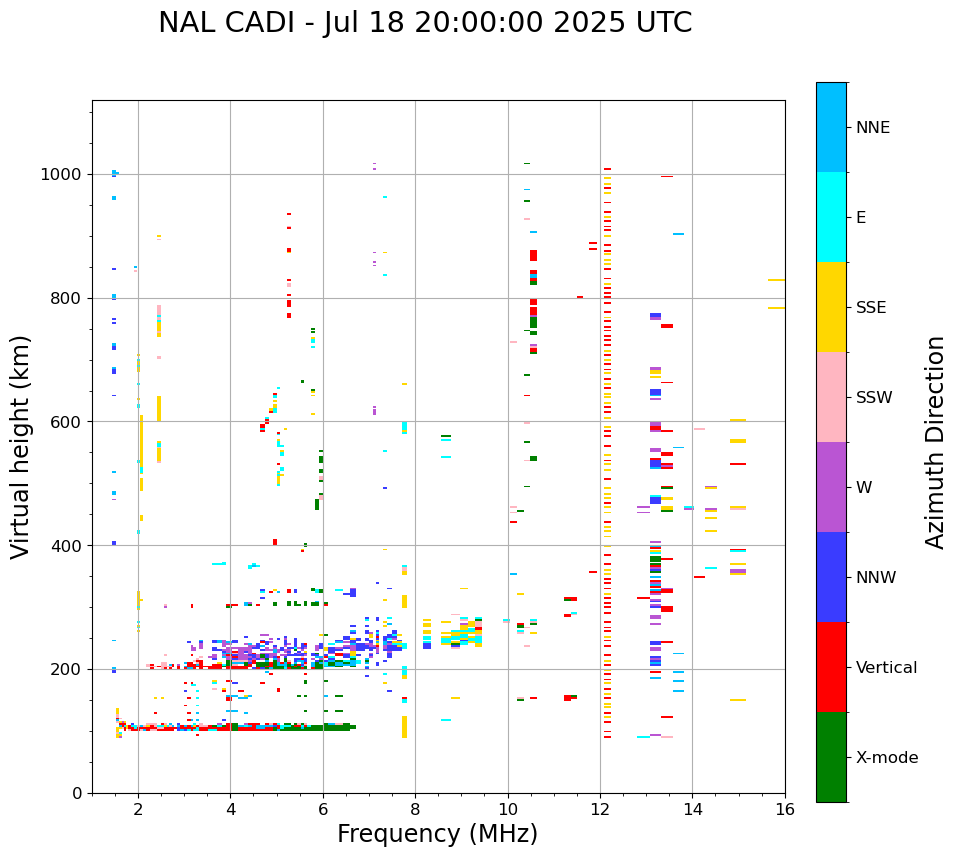 NAL CADI - Jul 18 20:00:00 2025 UTC

Virtual height (km)

1000
800
600
400
200
0

2
4
6
8
10
12
14
16

Frequency (MHz)

NNE
E
SSE
SSW
W
NNW
Vertical
X-mode

Azimuth Direction